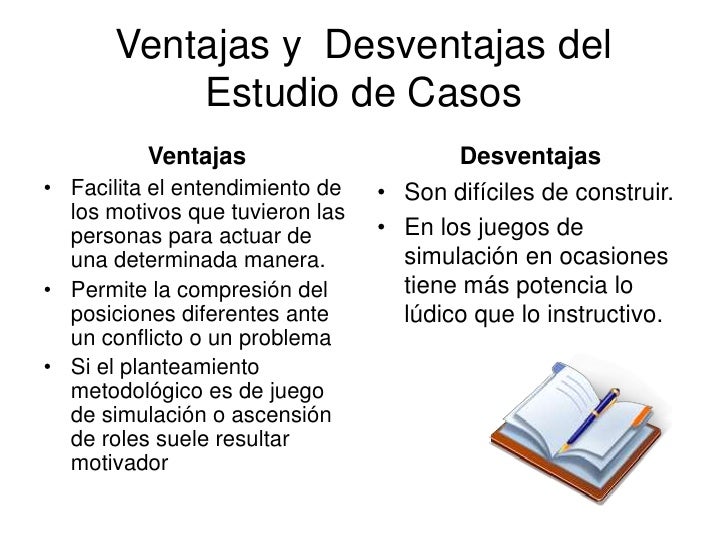 Ventajas y Desventajas del Estudio de Casos

Ventajas

• Facilita el entendimiento de los motivos que tuvieron las personas para actuar de una determinada manera.
• Permite la compresión del posiciones diferentes ante un conflicto o un problema
• Si el planteamiento metodológico es de juego de simulación o ascensión de roles suele resultar motivador

Desventajas

• Son difíciles de construir.
• En los juegos de simulación en ocasiones tiene más potencia lo lúdico que lo instructivo.